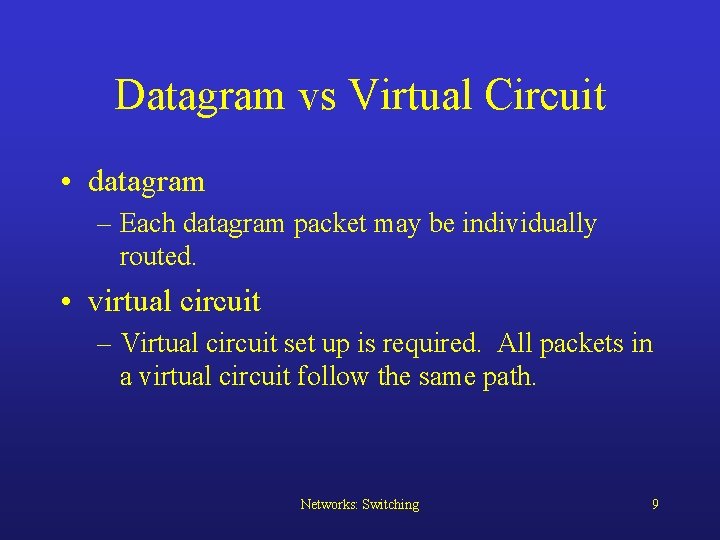 Datagram vs Virtual Circuit

• datagram
– Each datagram packet may be individually routed.

• virtual circuit
– Virtual circuit set up is required. All packets in a virtual circuit follow the same path.

Networks: Switching

9